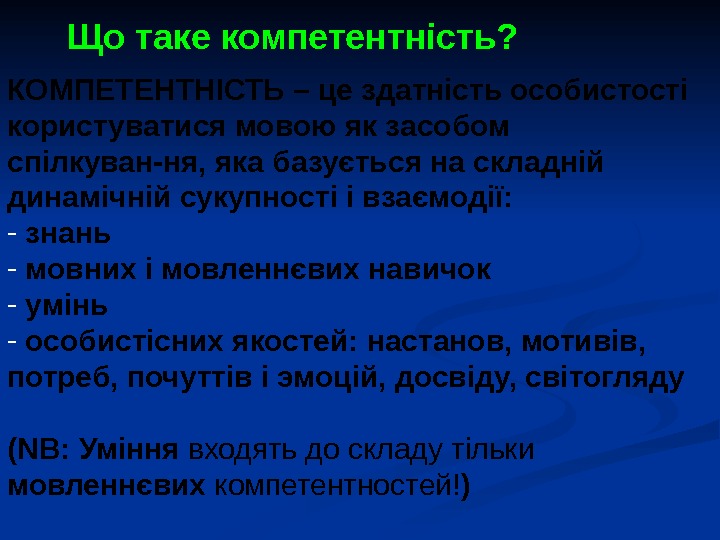 Що таке компетентність?

КОМПЕТЕНТНІСТЬ – це здатність особистості користуватися мовою як засобом спілкуван-ня, яка базується на складній динамічній сукупності і взаємодії:
- знань
- мовних і мовленнєвих навичок
- умінь
- особистісних якостей: настанов, мотивів, потреб, почуттів і эмоцій, досвіду, світогляду

(NB: Уміння входять до складу тільки мовленнєвих компетентностей!)